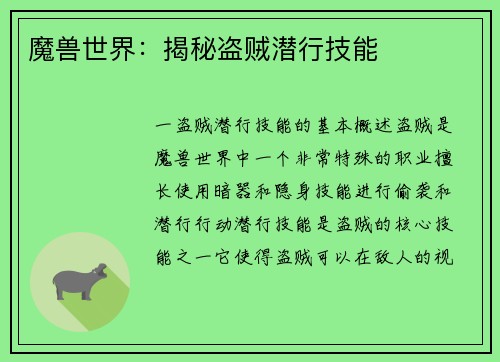 魔兽世界：揭秘盗贼潜行技能

一盗贼潜行技能的基本概述盗贼是魔兽世界中一个非常特殊的职业擅长使用暗器和隐身技能进行偷袭和潜行行动潜行技能是盗贼的核心技能之一它使得盗贼可以在敌人的视